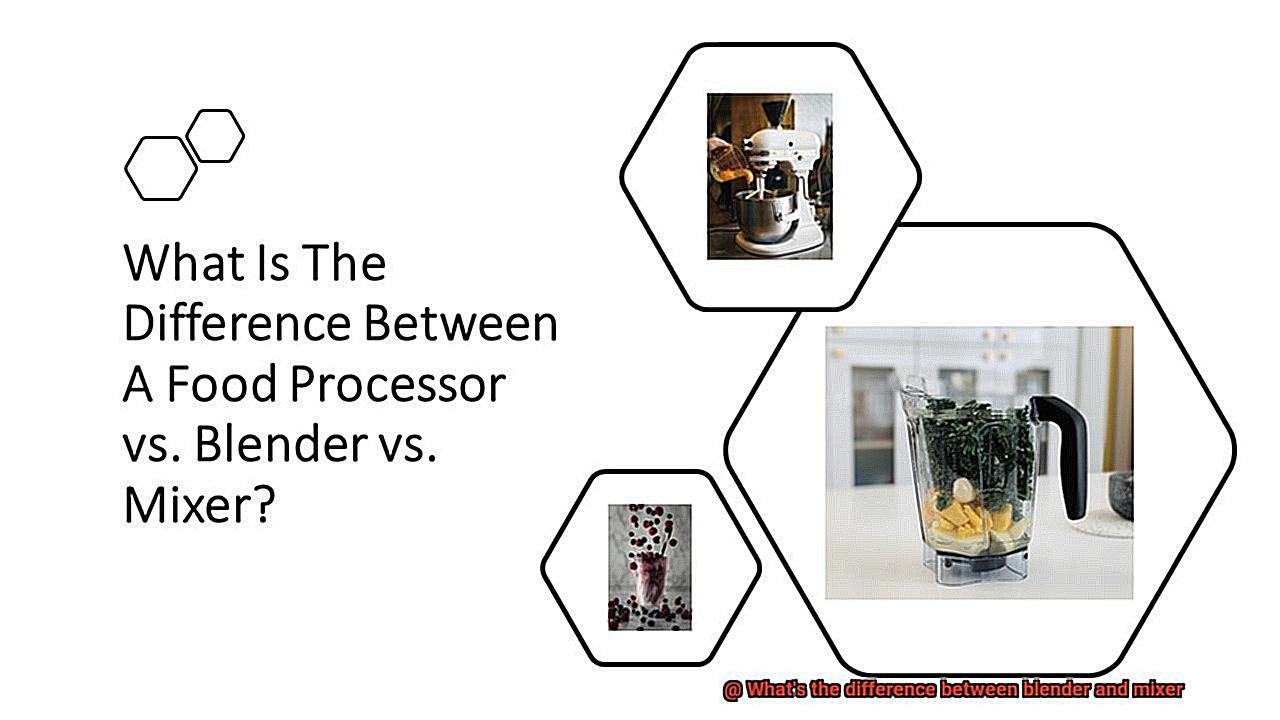 What Is The Difference Between A Food Processor vs. Blender vs. Mixer?

@ What's the difference between blender and mixer